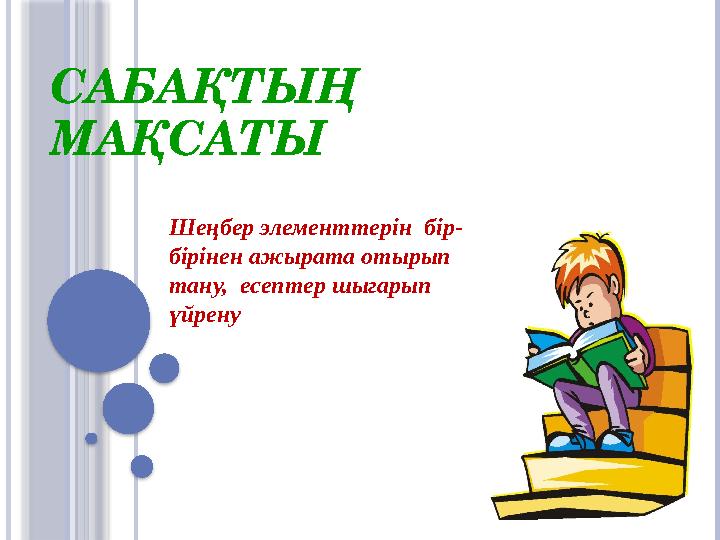 САБАҚТЫҢ МАҚСАТЫ

Шеңбер элементтерін бір-бірінен ажырата отырып тану, есептер шығарып үйрену